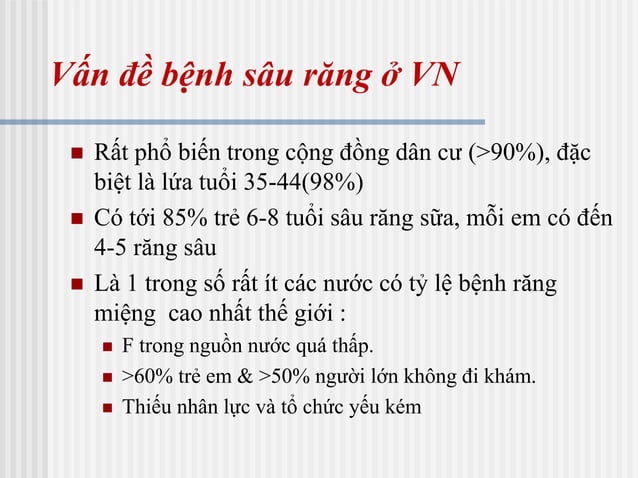 Vấn đề bệnh sâu răng ở VN

Rất phổ biến trong cộng đồng dân cư (>90%), đặc biệt là lứa tuổi 35-44(98%)

Có tới 85% trẻ 6-8 tuổi sâu răng sữa, mỗi em có đến 4-5 răng sâu

Là 1 trong số rất ít các nước có tỷ lệ bệnh răng miệng  cao nhất thế giới :

F trong nguồn nước quá thấp.

>60% trẻ em & >50% người lớn không đi khám.

Thiếu nhân lực và tổ chức yếu kém